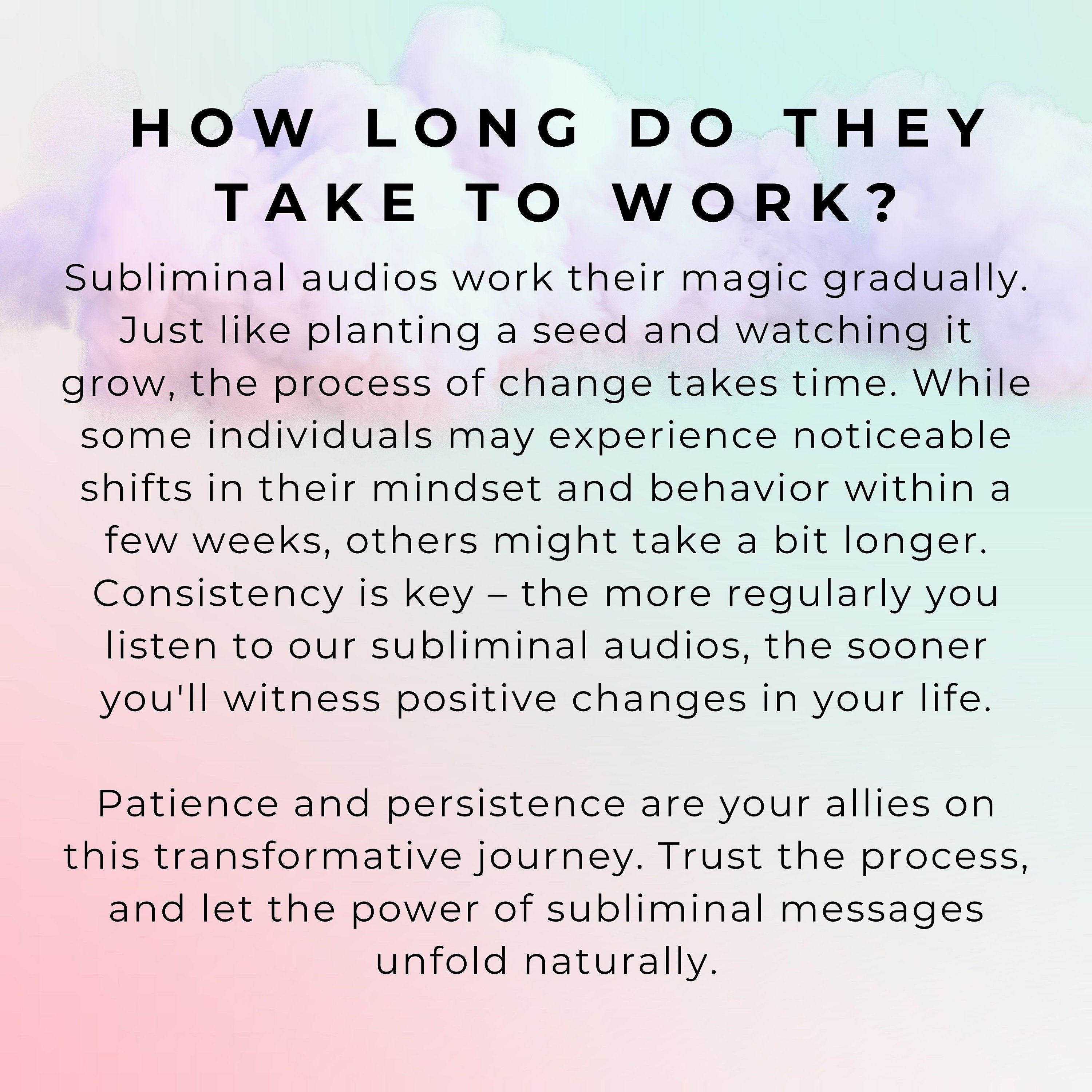 HOW LONG DO THEY TAKE TO WORK?

Subliminal audios work their magic gradually. Just like planting a seed and watching it grow, the process of change takes time. While some individuals may experience noticeable shifts in their mindset and behavior within a few weeks, others might take a bit longer. Consistency is key – the more regularly you listen to our subliminal audios, the sooner you'll witness positive changes in your life.

Patience and persistence are your allies on this transformative journey. Trust the process, and let the power of subliminal messages unfold naturally.